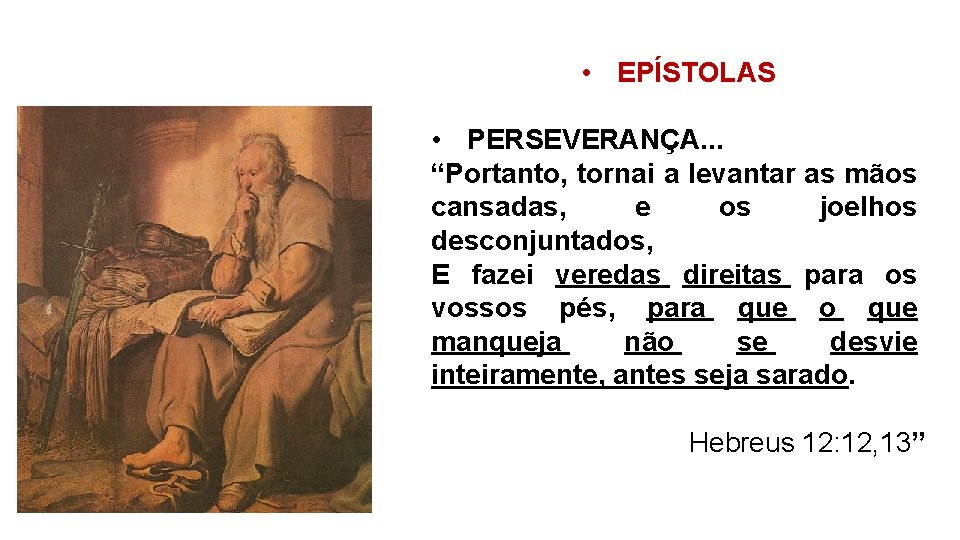 • EPÍSTOLAS

• PERSEVERANÇA...
“Portanto, tornai a levantar as mãos cansadas, e os joelhos desconjuntados,
E fazei veredas direitas para os vossos pés, para que o que manqueja não se desvie inteiramente, antes seja sarado.

Hebreus 12:12,13”